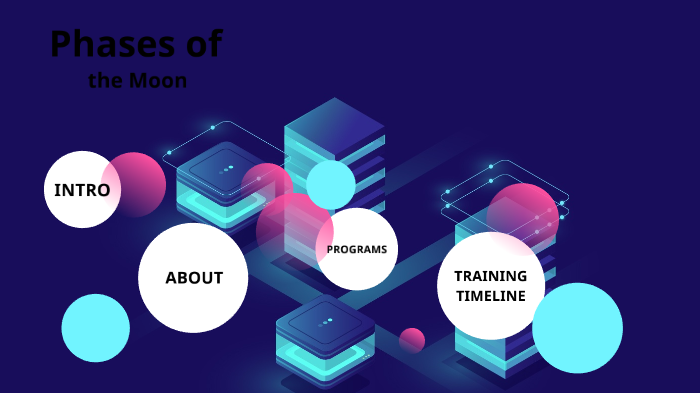 Phases of
the Moon

INTRO

ABOUT

PROGRAMS

TRAINING TIMELINE